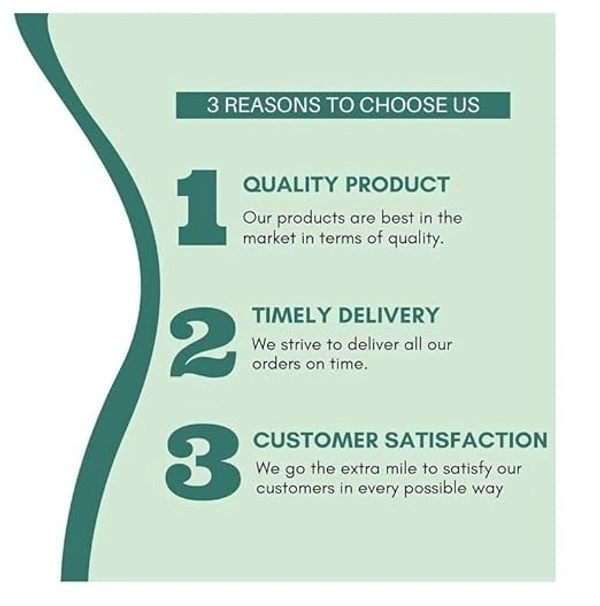 3 REASONS TO CHOOSE US

1 QUALITY PRODUCT

Our products are best in the market in terms of quality.

2 TIMELY DELIVERY

We strive to deliver all our orders on time.

3 CUSTOMER SATISFACTION

We go the extra mile to satisfy our customers in every possible way